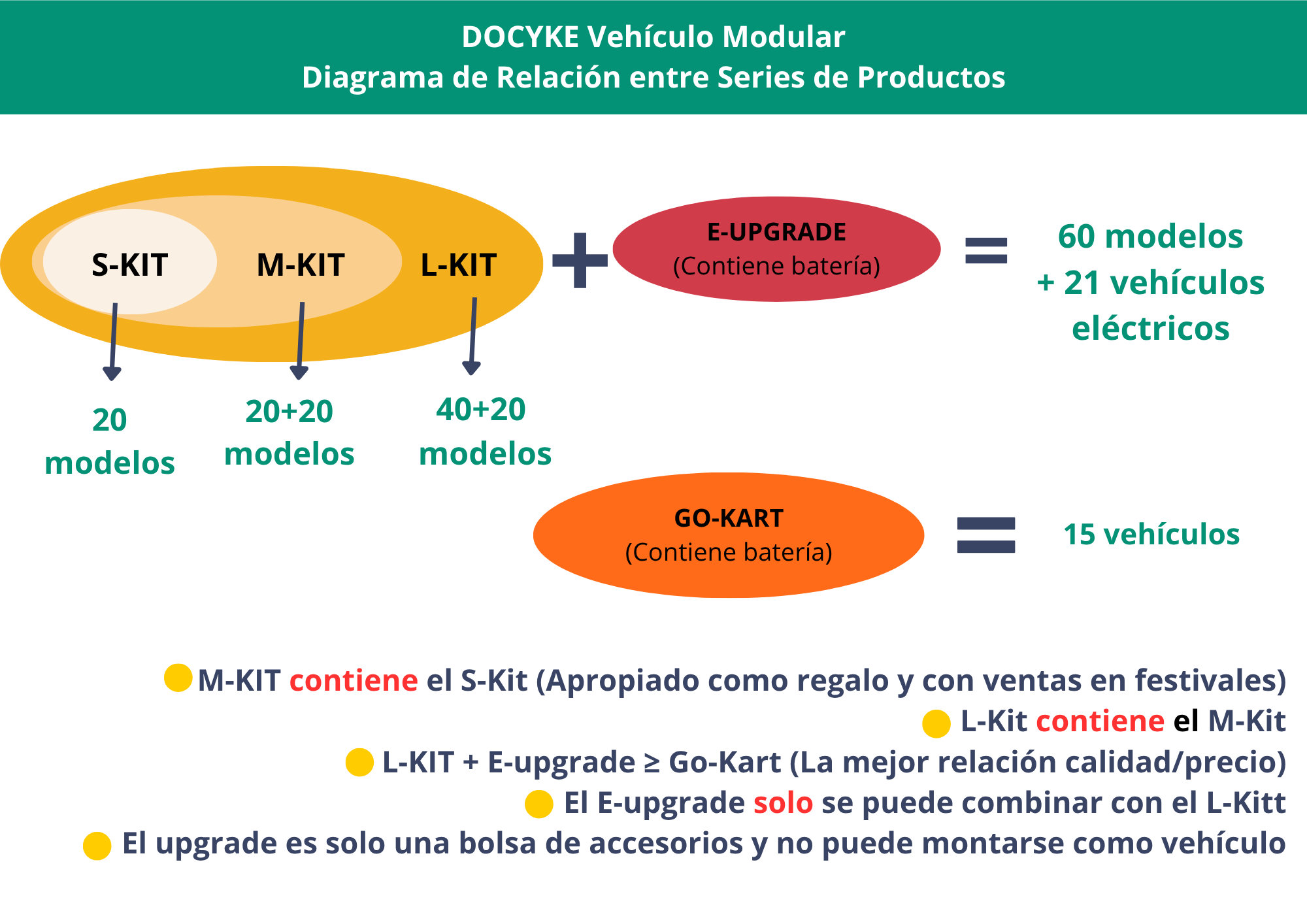 DOCYKE Vehículo Modular
Diagrama de Relación entre Series de Productos

S-KIT M-KIT L-KIT

+

E-UPGRADE
(Contiene batería)

=

60 modelos
+ 21 vehículos
eléctricos

20
modelos

20+20
modelos

40+20
modelos

GO-KART
(Contiene batería)

=

15 vehículos

M-KIT contiene el S-Kit (Apropiado como regalo y con ventas en festivales)

L-Kit contiene el M-Kit

L-KIT + E-upgrade ≥ Go-Kart (La mejor relación calidad/precio)

El E-upgrade solo se puede combinar con el L-Kitt

El upgrade es solo una bolsa de accesorios y no puede montarse como vehículo